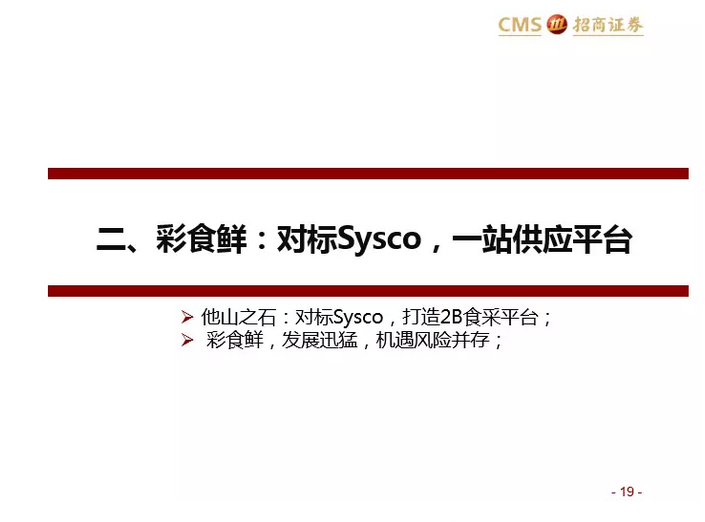 CMS 招商证券

二、彩食鲜：对标Sysco，一站供应平台

➢ 他山之石：对标Sysco，打造2B食采平台；
➢ 彩食鲜，发展迅猛，机遇风险并存；

- 19 -